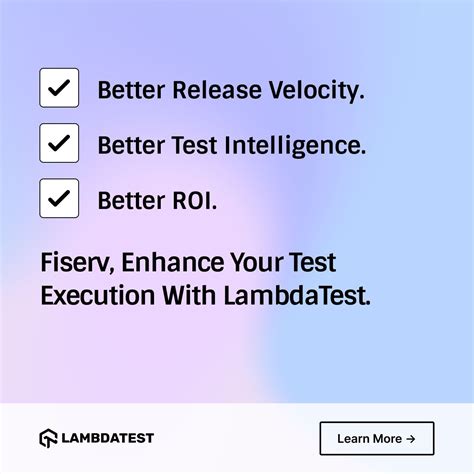 Better Release Velocity.

Better Test Intelligence.

Better ROI.

Fiserv, Enhance Your Test Execution With LambdaTest.

LAMBDATEST

Learn More →